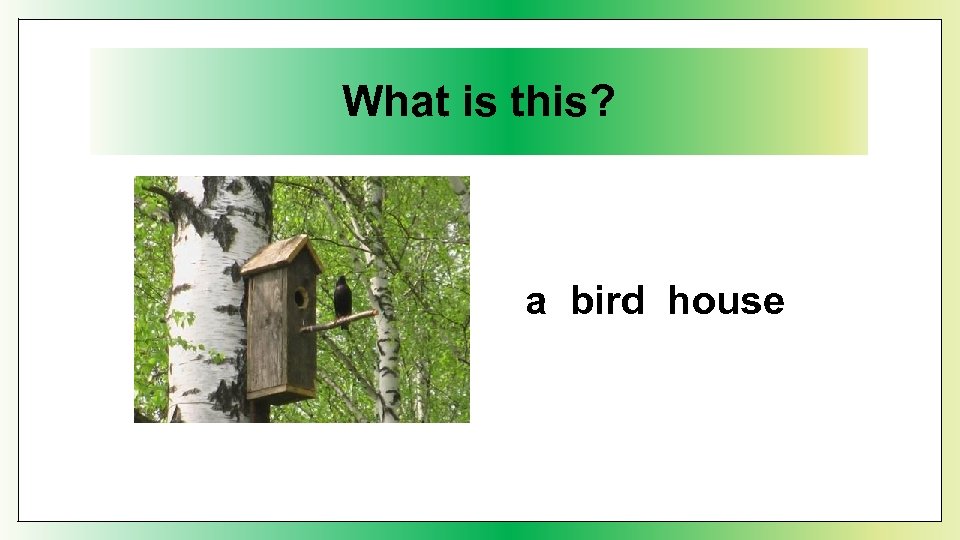 What is this?

a bird house